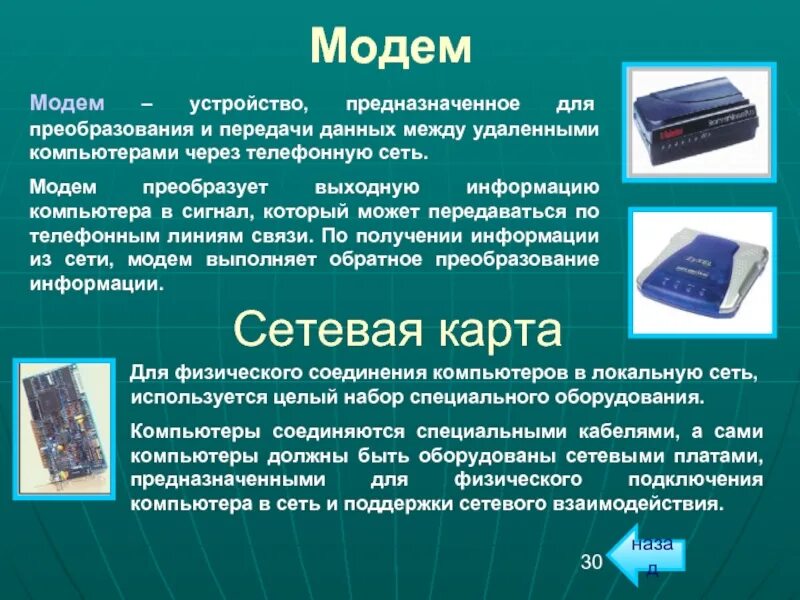 Модем

Модем – устройство, предназначенное для преобразования и передачи данных между удаленными компьютерами через телефонную сеть.

Модем преобразует выходную информацию компьютера в сигнал, который может передаваться по телефонным линиям связи. По получении информации из сети, модем выполняет обратное преобразование информации.

Сетевая карта

Для физического соединения компьютеров в локальную сеть, используется целый набор специального оборудования.

Компьютеры соединяются специальными кабелями, а сами компьютеры должны быть оборудованы сетевыми платами, предназначенными для физического подключения компьютера в сеть и поддержки сетевого взаимодействия.

30

назад